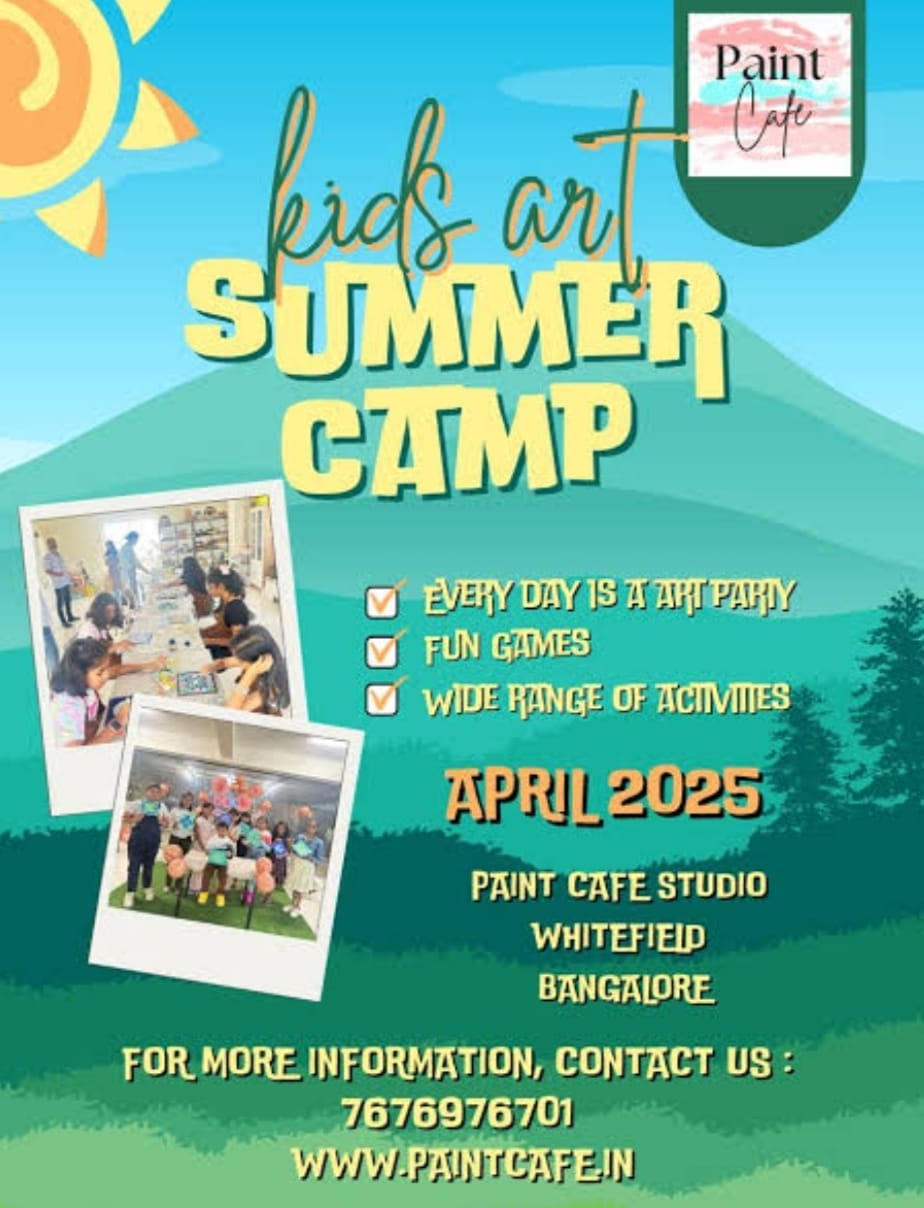 Paint Cafe

kids art
SUMMER CAMP

EVERY DAY IS A ART PARTY
FUN GAMES
WIDE RANGE OF ACTIVITIES

APRIL 2025

PAINT CAFE STUDIO
WHITEFIELD
BANGALORE

FOR MORE INFORMATION, CONTACT US :
7676976701
WWW.PAINTCAFE.IN